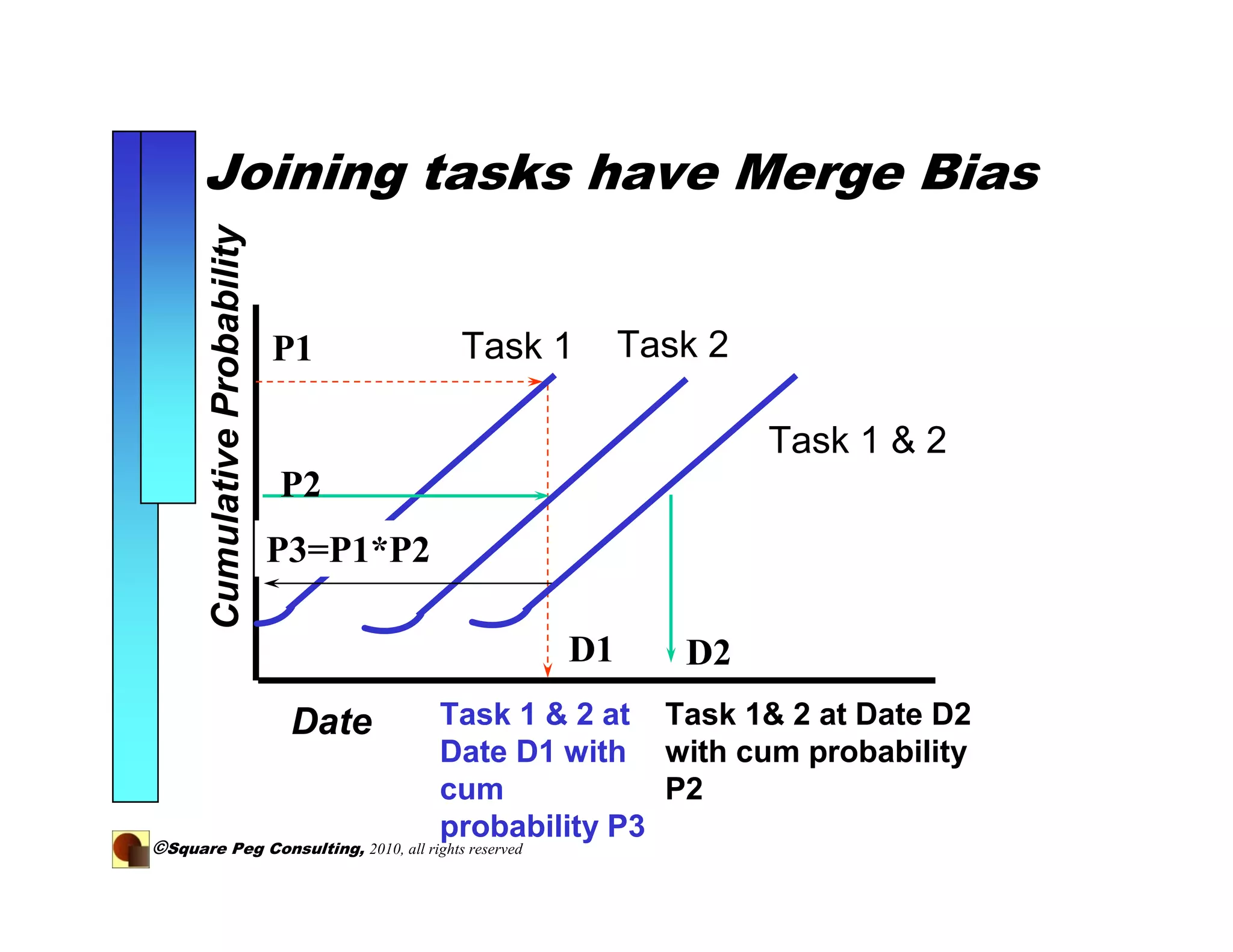 Joining tasks have Merge Bias

Cumulative Probability

P1

Task 1

Task 2

Task 1 & 2

P2

P3=P1*P2

D1

D2

Date

Task 1 & 2 at Date D1 with cum probability P3

Task 1& 2 at Date D2 with cum probability P2

©Square Peg Consulting, 2010, all rights reserved